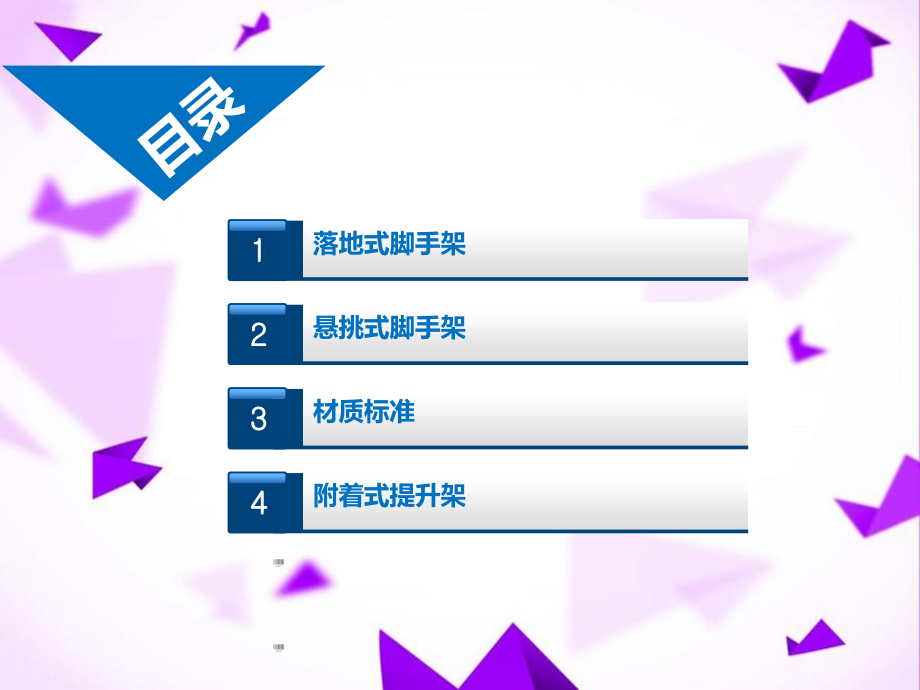 目录

1 落地式脚手架

2 悬挑式脚手架

3 材质标准

4 附着式提升架